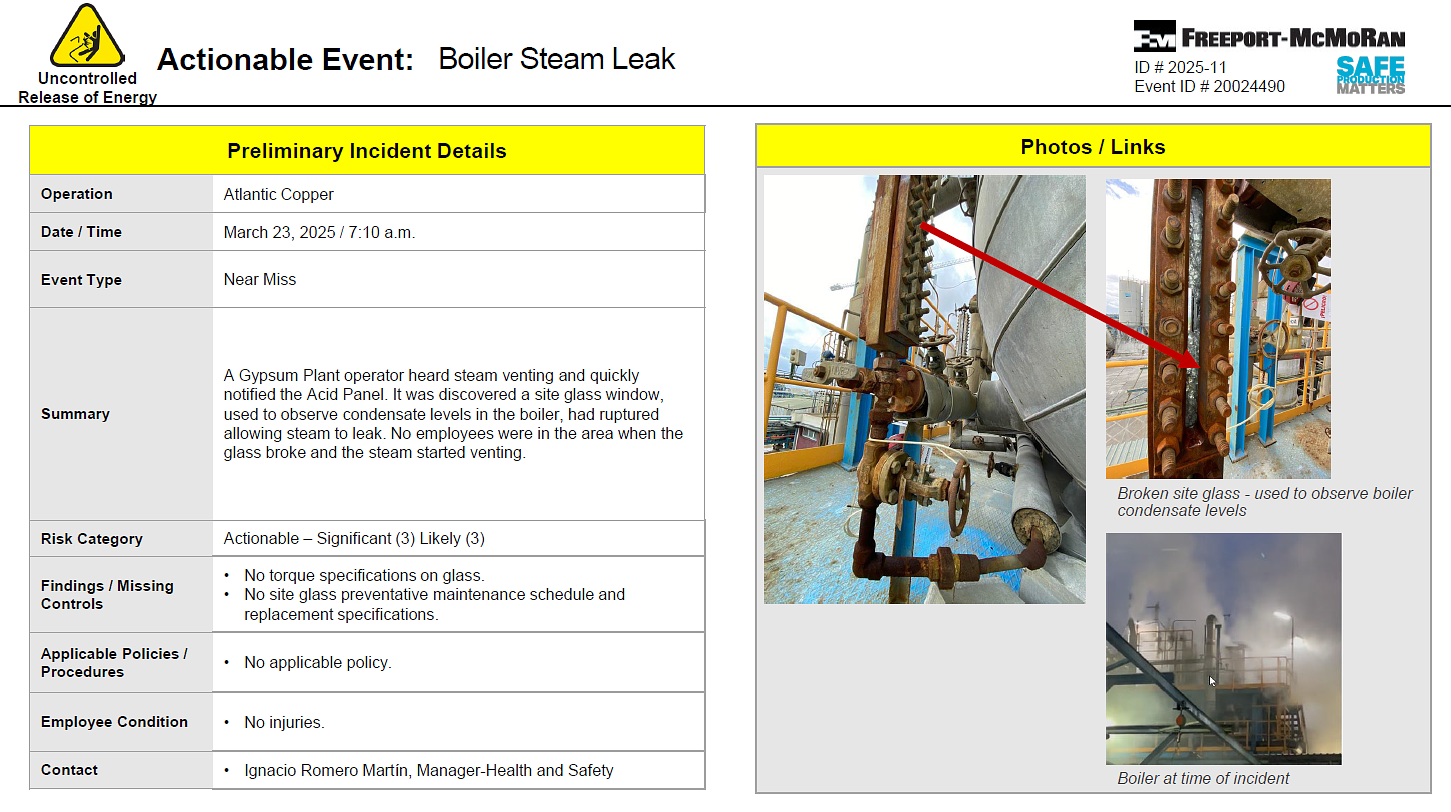 Uncontrolled Release of Energy

Actionable Event: Boiler Steam Leak

FM FREEPORT-McMoRAN
ID # 2025-11
Event ID # 20024490
SAFE PRODUCTION MATTERS

| Preliminary Incident Details | |
|---|---|
| Operation | Atlantic Copper |
| Date / Time | March 23, 2025 / 7:10 a.m. |
| Event Type | Near Miss |
| Summary | A Gypsum Plant operator heard steam venting and quickly notified the Acid Panel. It was discovered a site glass window, used to observe condensate levels in the boiler, had ruptured allowing steam to leak. No employees were in the area when the glass broke and the steam started venting. |
| Risk Category | Actionable – Significant (3) Likely (3) |
| Findings / Missing Controls | • No torque specifications on glass. • No site glass preventative maintenance schedule and replacement specifications. |
| Applicable Policies / Procedures | • No applicable policy. |
| Employee Condition | • No injuries. |
| Contact | • Ignacio Romero Martín, Manager-Health and Safety |

Photos / Links

Broken site glass - used to observe boiler condensate levels

Boiler at time of incident